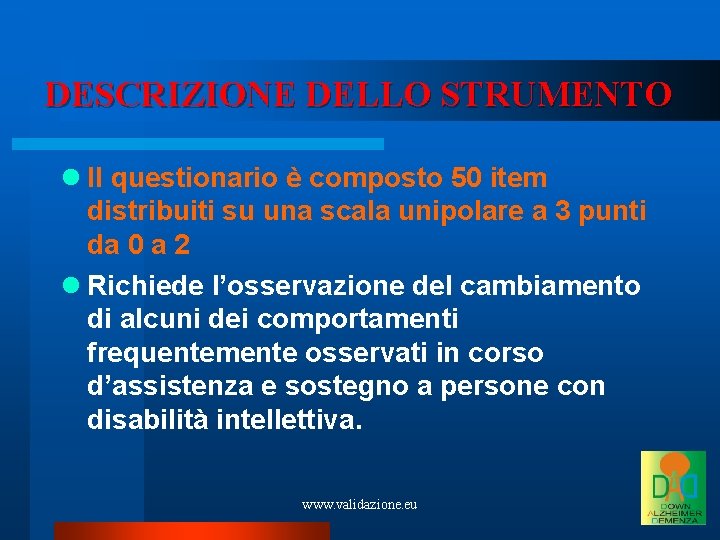 DESCRIZIONE DELLO STRUMENTO

Il questionario è composto 50 item distribuiti su una scala unipolare a 3 punti da 0 a 2

Richiede l'osservazione del cambiamento di alcuni dei comportamenti frequentemente osservati in corso d'assistenza e sostegno a persone con disabilità intellettiva.

www.validazione.eu

DAD
DOWN
ALZHEIMER
DEMENZA